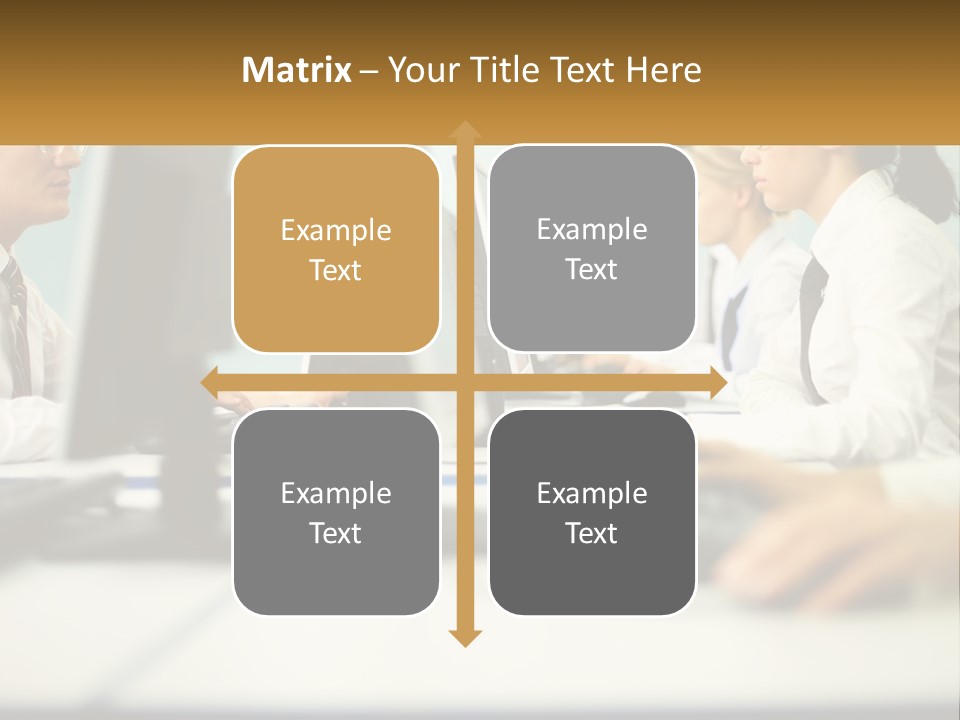 Matrix – Your Title Text Here

Example Text

Example Text

Example Text

Example Text